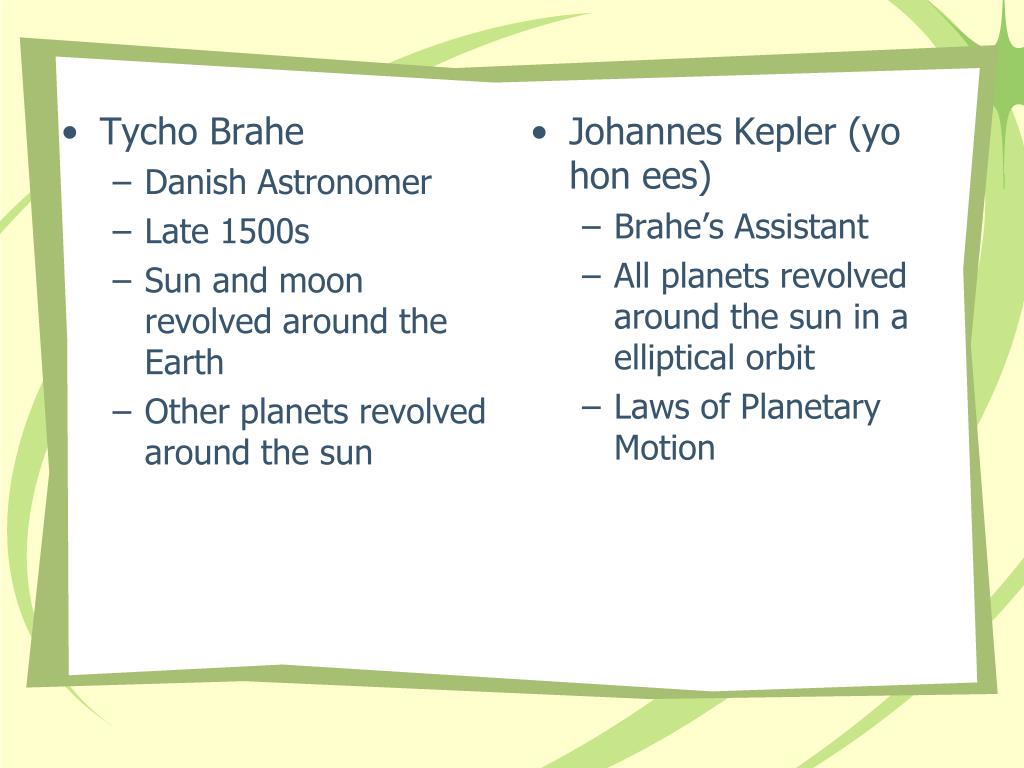 • Tycho Brahe
– Danish Astronomer
– Late 1500s
– Sun and moon revolved around the Earth
– Other planets revolved around the sun

• Johannes Kepler (yo hon ees)
– Brahe’s Assistant
– All planets revolved around the sun in a elliptical orbit
– Laws of Planetary Motion